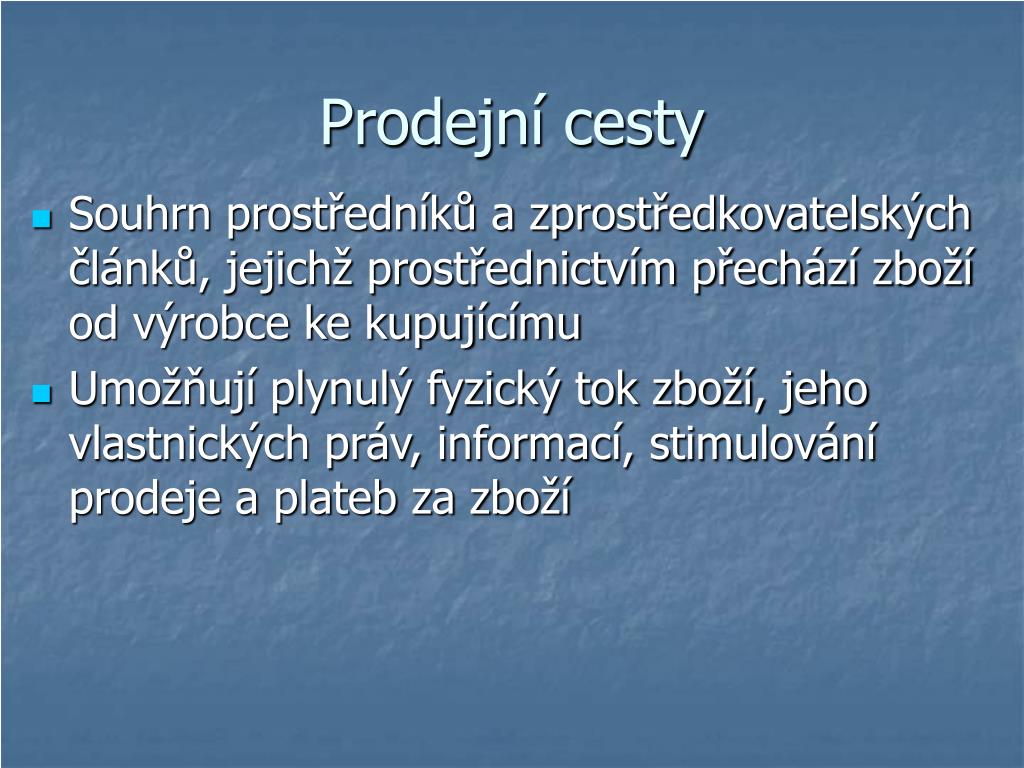 Prodejní cesty

Souhrn prostředníků a zprostředkovatelských článků, jejichž prostřednictvím přechází zboží od výrobce ke kupujícímu

Umožňují plynulý fyzický tok zboží, jeho vlastnických práv, informací, stimulování prodeje a plateb za zboží